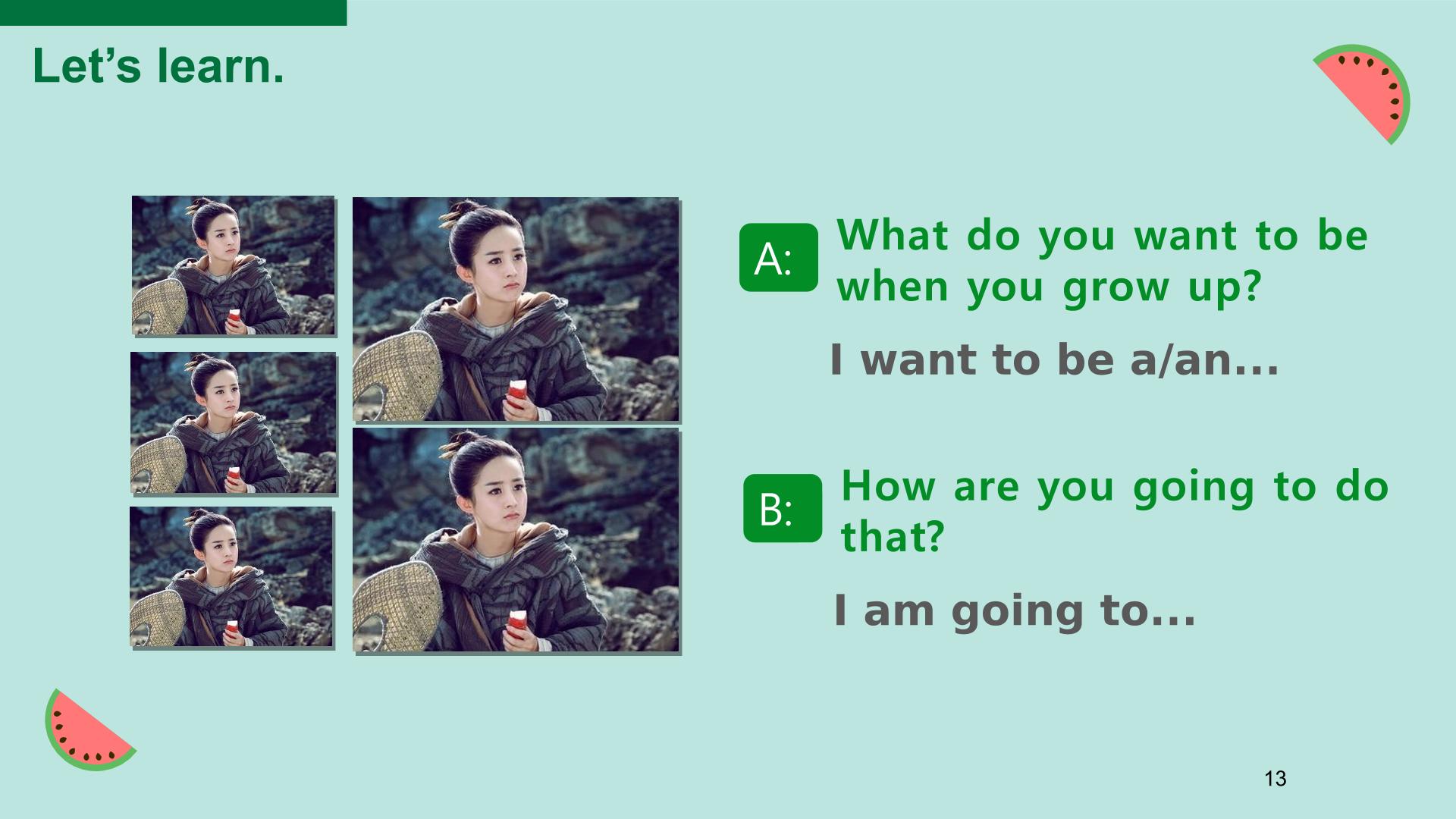 Let's learn.

A:

What do you want to be when you grow up?

I want to be a/an...

B:

How are you going to do that?

I am going to...

13